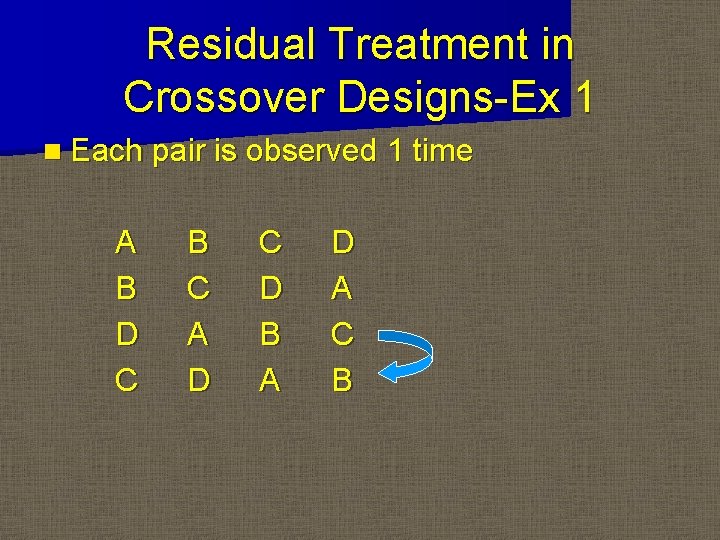 Residual Treatment in Crossover Designs-Ex 1

Each pair is observed 1 time

| A | B | C | D |
|---|---|---|---|
| B | C | D | A |
| D | A | B | C |
| C | D | A | B |